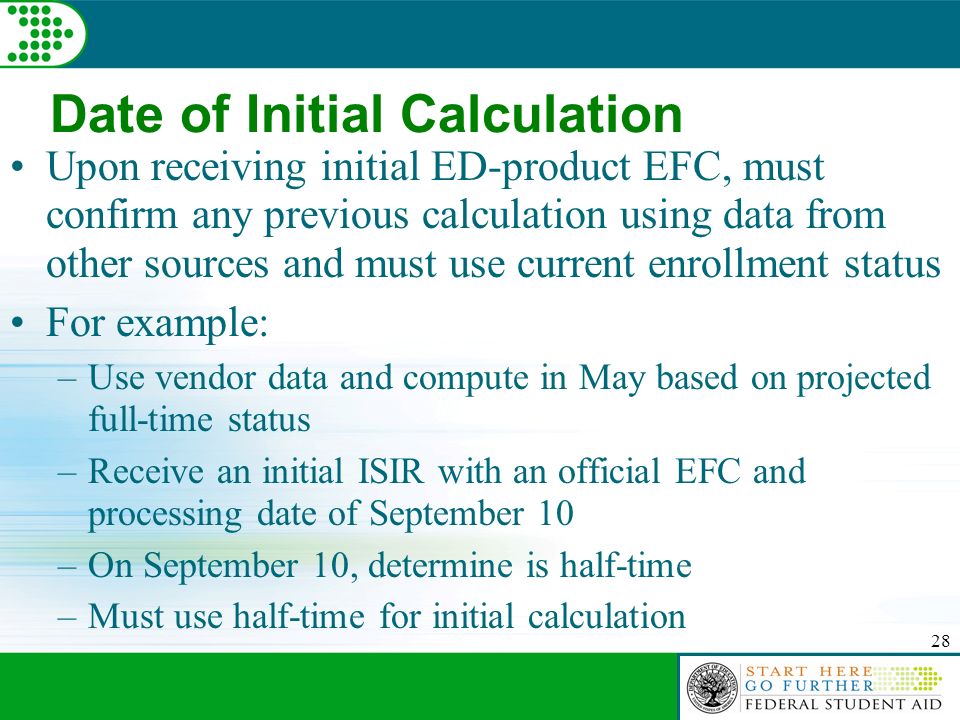 Date of Initial Calculation

• Upon receiving initial ED-product EFC, must confirm any previous calculation using data from other sources and must use current enrollment status

• For example:

– Use vendor data and compute in May based on projected full-time status

– Receive an initial ISIR with an official EFC and processing date of September 10

– On September 10, determine is half-time

– Must use half-time for initial calculation

28

START HERE
GO FURTHER
FEDERAL STUDENT AID